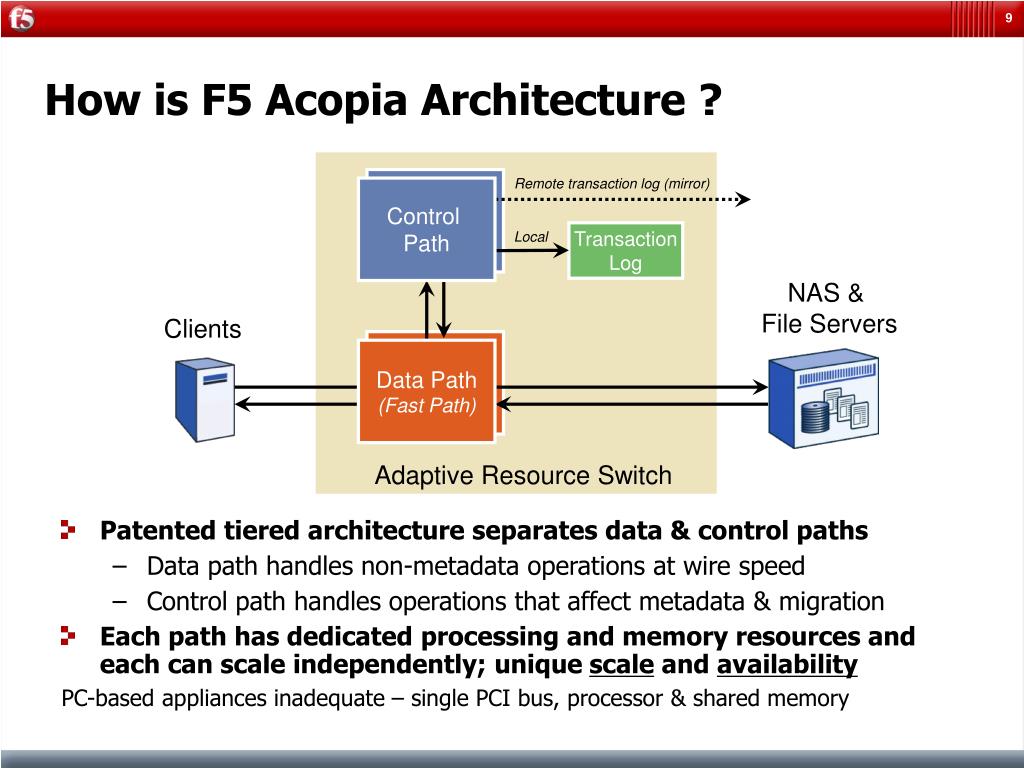 f5

9

How is F5 Acopia Architecture ?

Control Path

Remote transaction log (mirror)

Local

Transaction Log

NAS & File Servers

Clients

Data Path
(Fast Path)

Adaptive Resource Switch

Patented tiered architecture separates data & control paths
– Data path handles non-metadata operations at wire speed
– Control path handles operations that affect metadata & migration

Each path has dedicated processing and memory resources and each can scale independently; unique scale and availability

PC-based appliances inadequate – single PCI bus, processor & shared memory